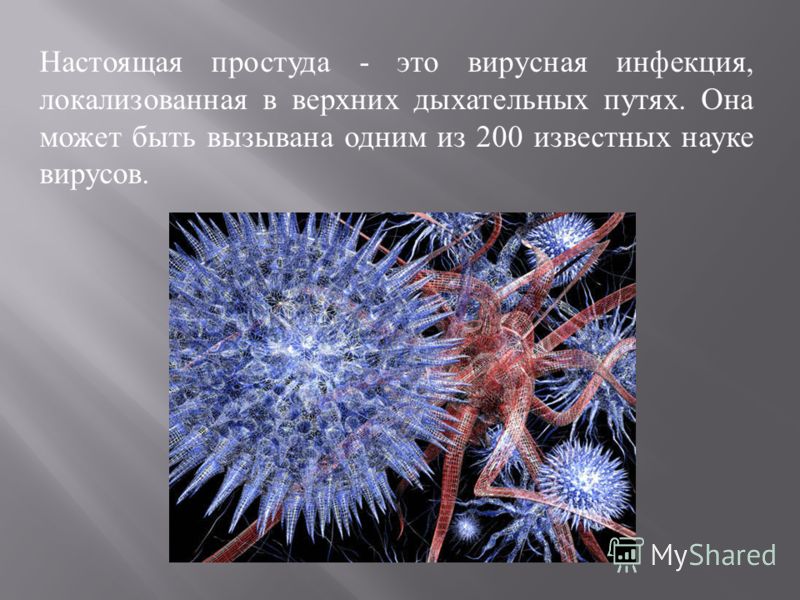 Настоящая простуда - это вирусная инфекция, локализованная в верхних дыхательных путях. Она может быть вызывана одним из 200 известных науке вирусов.

MyShared